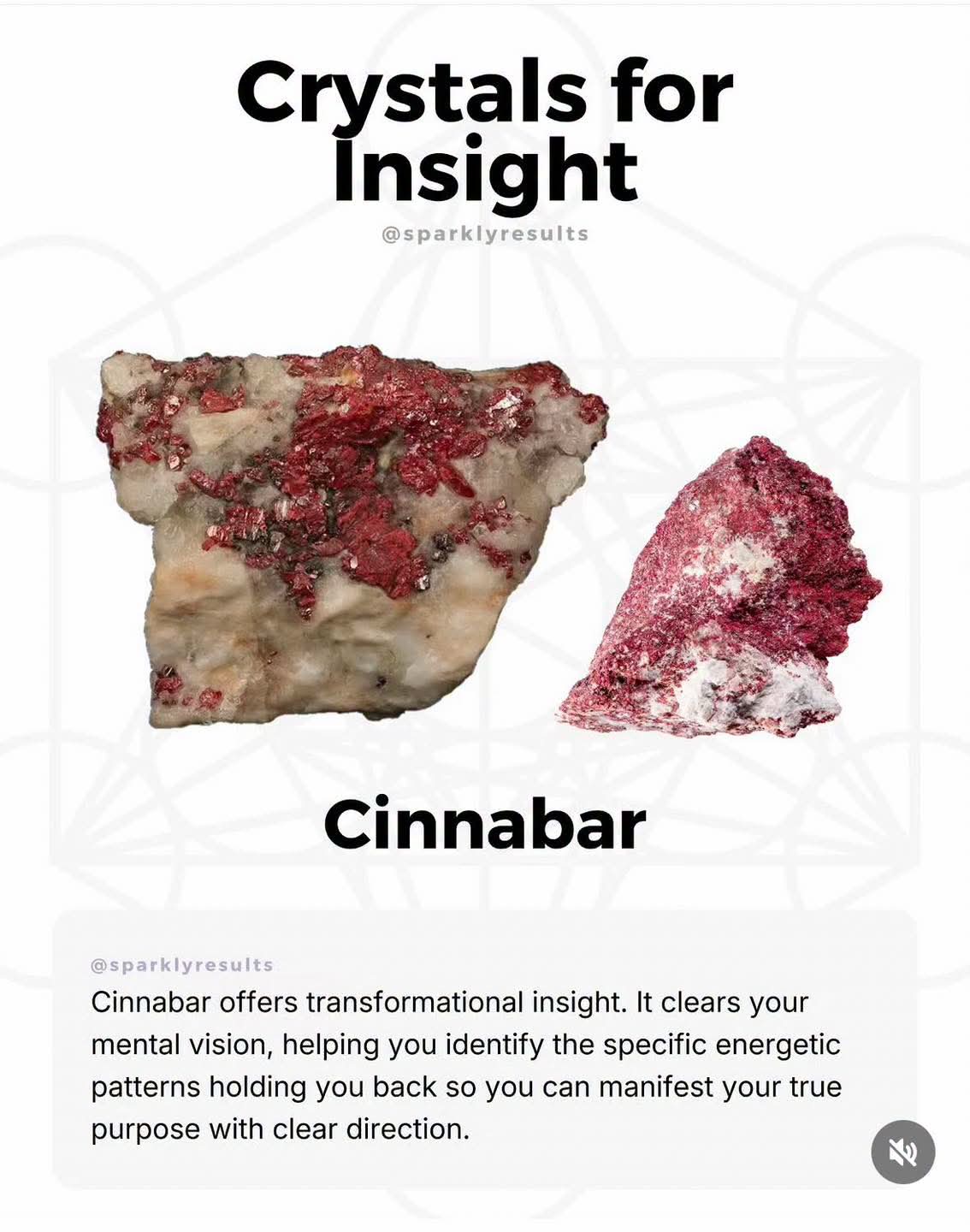 Crystals for Insight

@sparklyresults

Cinnabar

@sparklyresults

Cinnabar offers transformational insight. It clears your mental vision, helping you identify the specific energetic patterns holding you back so you can manifest your true purpose with clear direction.